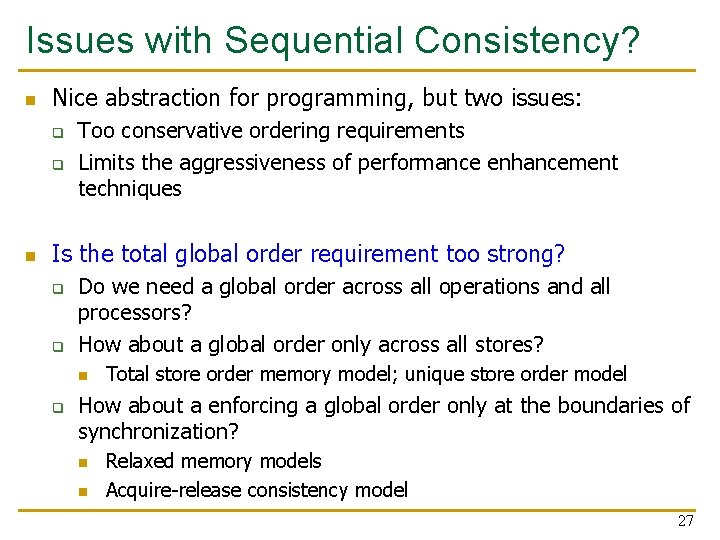 Issues with Sequential Consistency?

Nice abstraction for programming, but two issues:

Too conservative ordering requirements

Limits the aggressiveness of performance enhancement techniques

Is the total global order requirement too strong?

Do we need a global order across all operations and all processors?

How about a global order only across all stores?

Total store order memory model; unique store order model

How about a enforcing a global order only at the boundaries of synchronization?

Relaxed memory models

Acquire-release consistency model

27